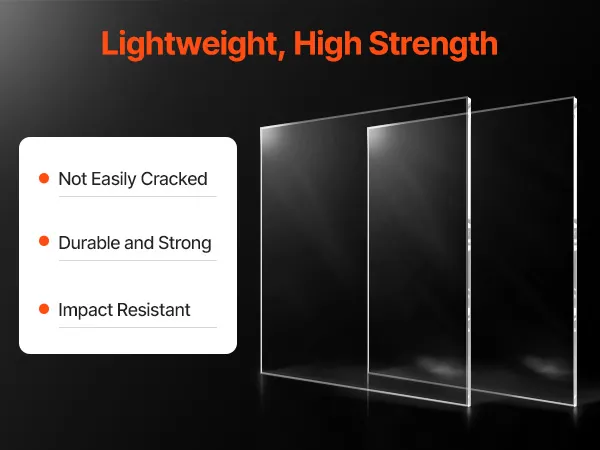 Lightweight, High Strength

Not Easily Cracked

Durable and Strong

Impact Resistant